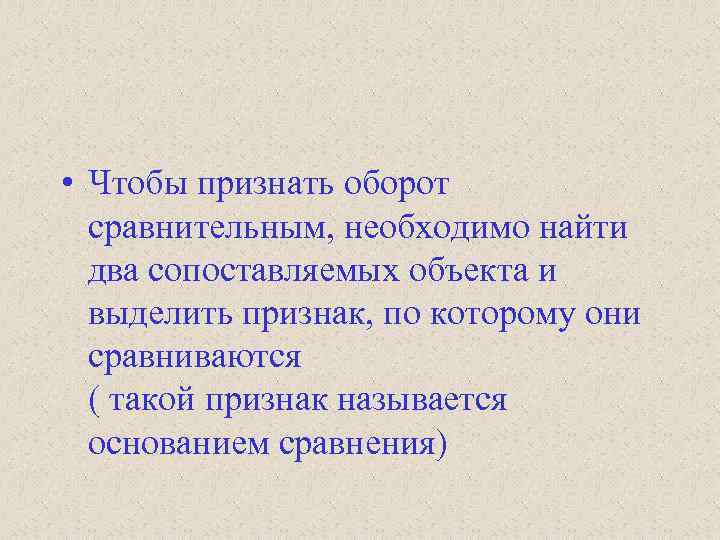 • Чтобы признать оборот сравнительным, необходимо найти два сопоставляемых объекта и выделить признак, по которому они сравниваются
( такой признак называется основанием сравнения)